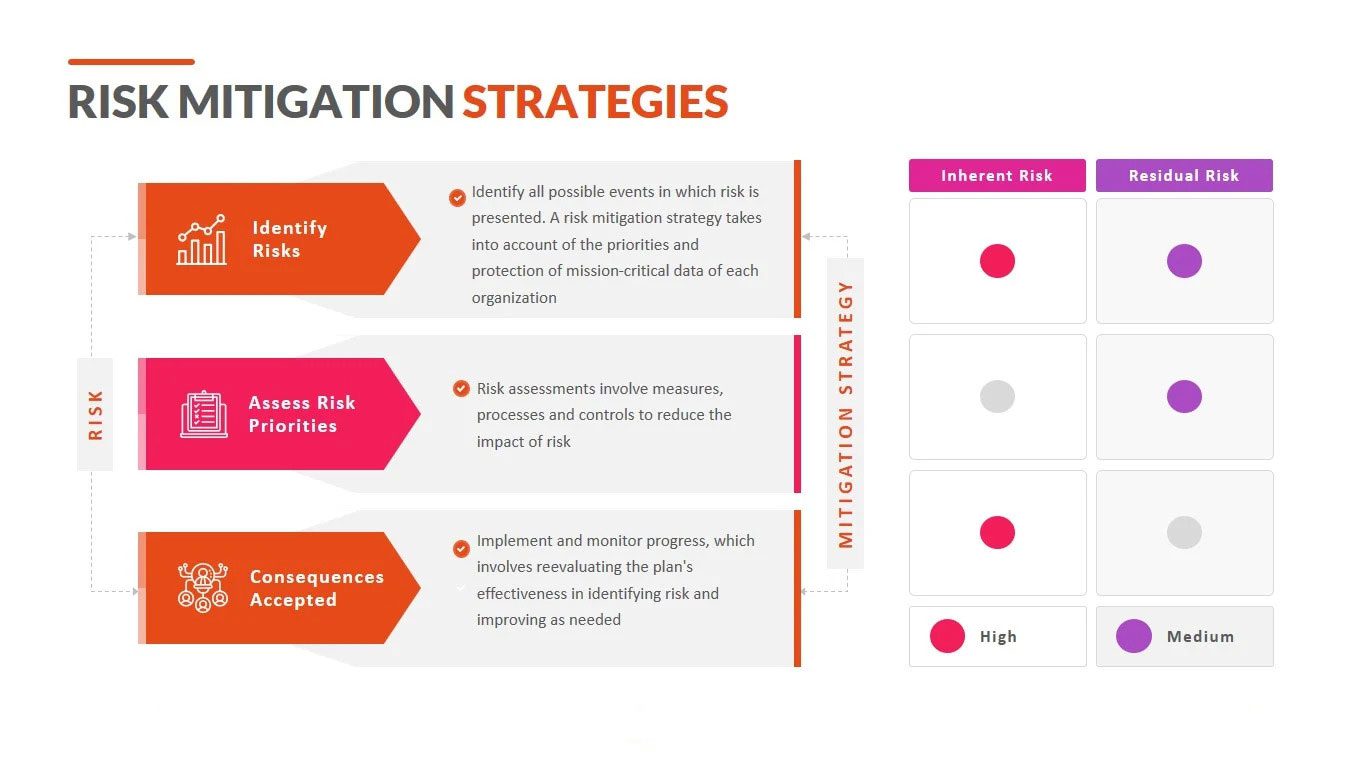 RISK MITIGATION STRATEGIES

RISK

Identify Risks

Identify all possible events in which risk is presented. A risk mitigation strategy takes into account of the priorities and protection of mission-critical data of each organization

Assess Risk Priorities

Risk assessments involve measures, processes and controls to reduce the impact of risk

Consequences Accepted

Implement and monitor progress, which involves reevaluating the plan's effectiveness in identifying risk and improving as needed

MITIGATION STRATEGY

Inherent Risk

Residual Risk

High

Medium